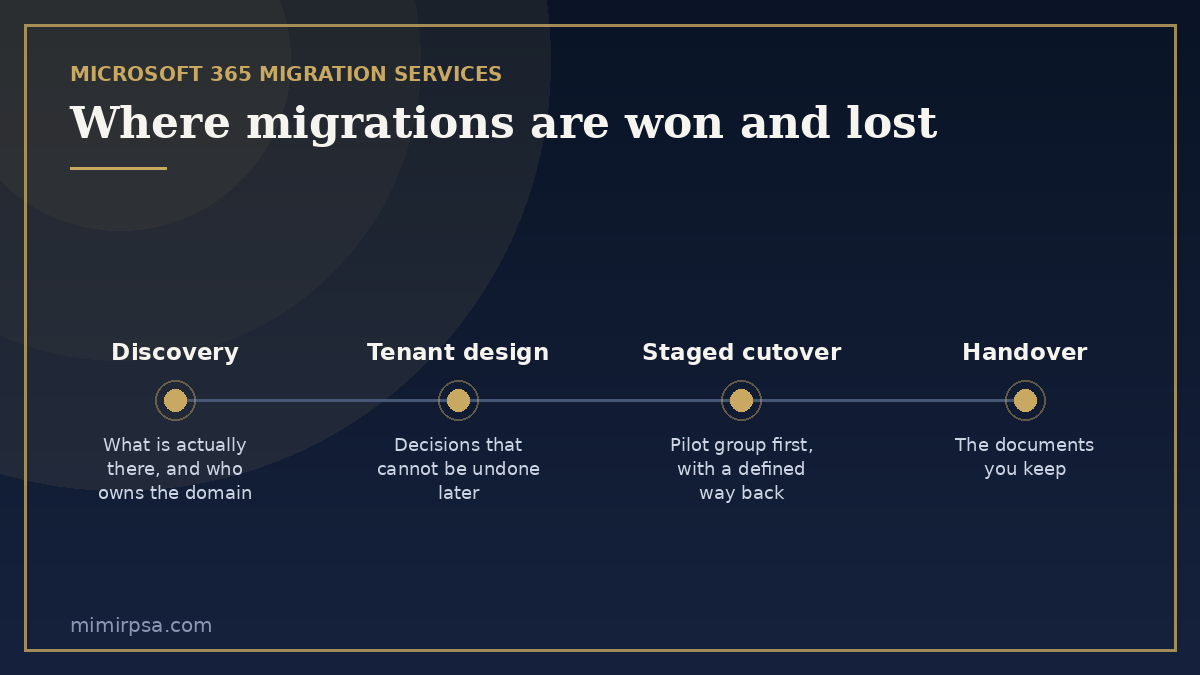 MICROSOFT 365 MIGRATION SERVICES

Where migrations are won and lost

Discovery

What is actually there, and who owns the domain

Tenant design

Decisions that cannot be undone later

Staged cutover

Pilot group first, with a defined way back

Handover

The documents you keep

mimirpsa.com